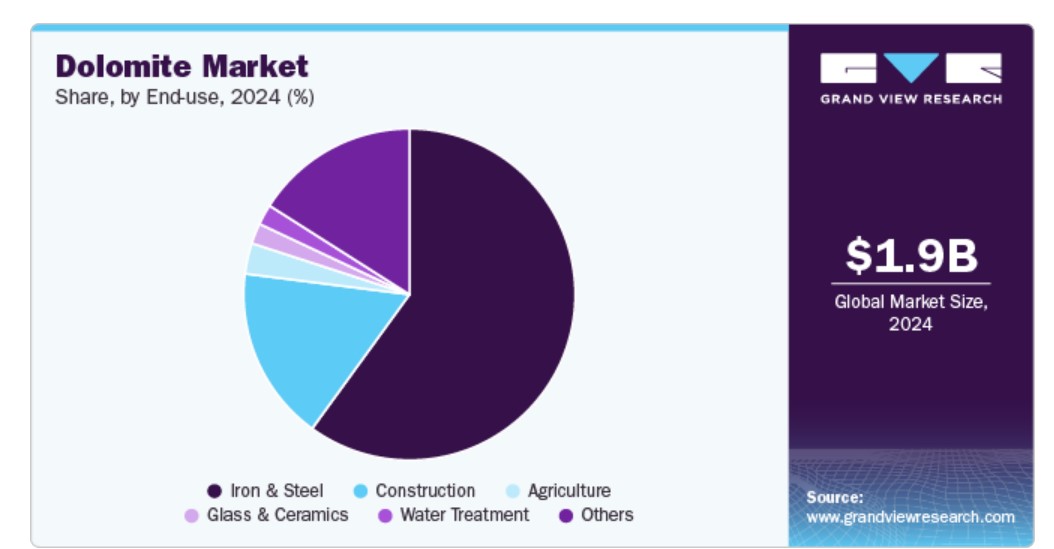 Dolomite Market
Share, by End-use, 2024 (%)

Iron & Steel
Construction
Agriculture
Glass & Ceramics
Water Treatment
Others

GRAND VIEW RESEARCH

$1.9B
Global Market Size, 2024

Source:
www.grandviewresearch.com